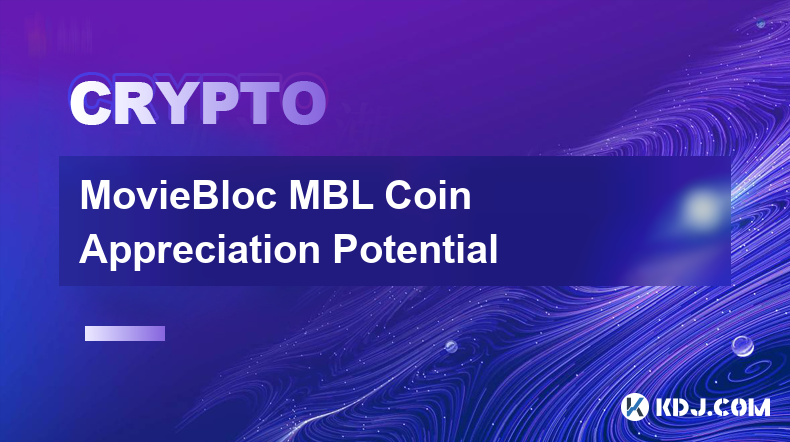 CRYPTO

MovieBloc MBL Coin Appreciation Potential

KDJ.COM